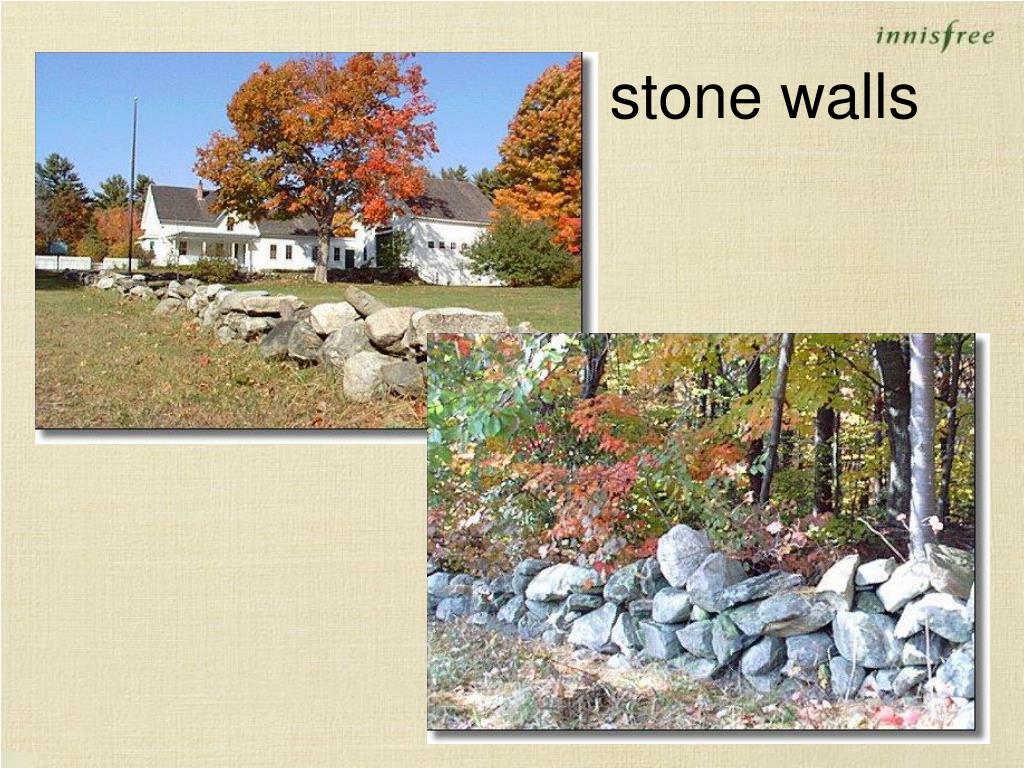 innisfree

stone walls